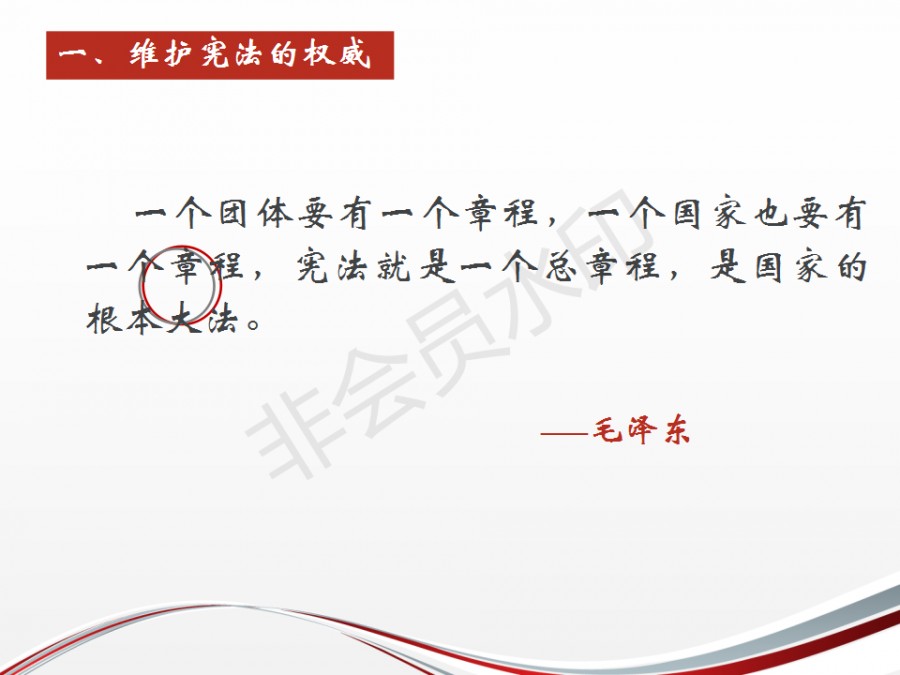 一、维护宪法的权威

一个团体要有一个章程，一个国家也要有一个章程，宪法就是一个总章程，是国家的根本大法。

——毛泽东

非会员水印